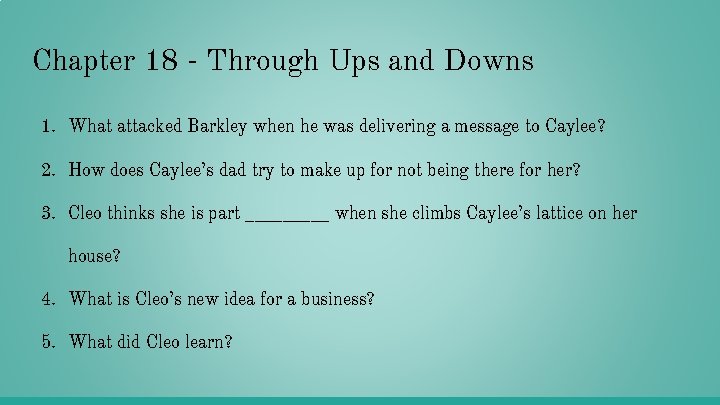 Chapter 18 - Through Ups and Downs

1. What attacked Barkley when he was delivering a message to Caylee?

2. How does Caylee's dad try to make up for not being there for her?

3. Cleo thinks she is part ____ when she climbs Caylee's lattice on her house?

4. What is Cleo's new idea for a business?

5. What did Cleo learn?